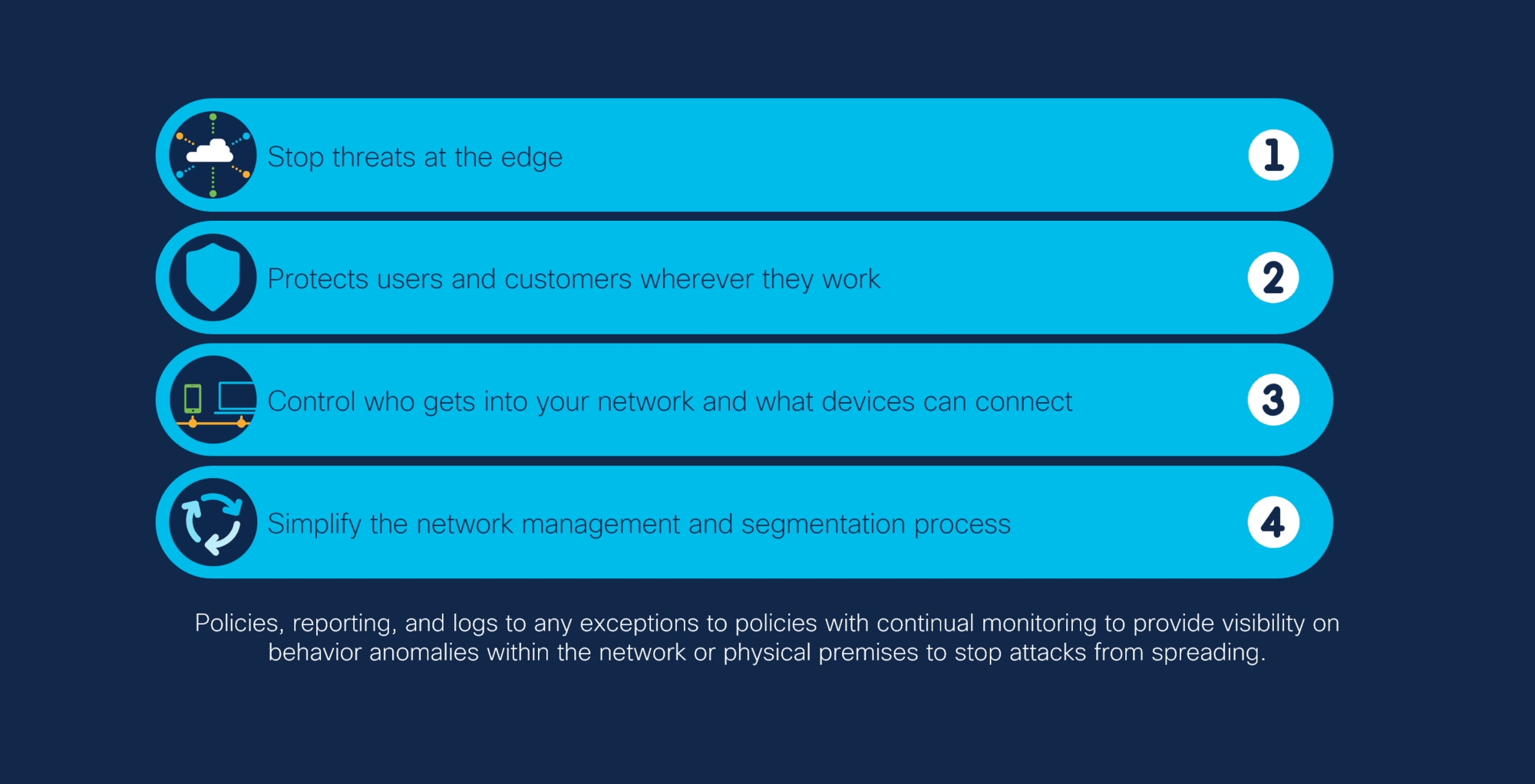 Stop threats at the edge 1

Protects users and customers wherever they work 2

Control who gets into your network and what devices can connect 3

Simplify the network management and segmentation process 4

Policies, reporting, and logs to any exceptions to policies with continual monitoring to provide visibility on behavior anomalies within the network or physical premises to stop attacks from spreading.